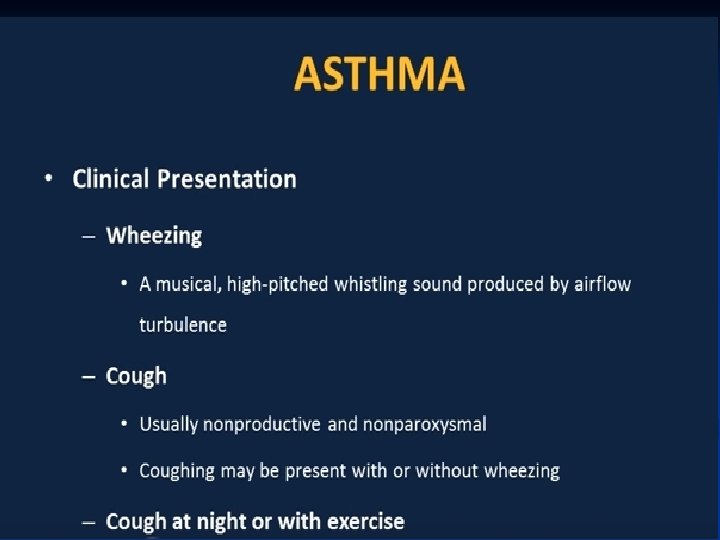 ASTHMA

• Clinical Presentation

– Wheezing

• A musical, high-pitched whistling sound produced by airflow turbulence

– Cough

• Usually nonproductive and nonparoxysmal

• Coughing may be present with or without wheezing

– Cough at night or with exercise